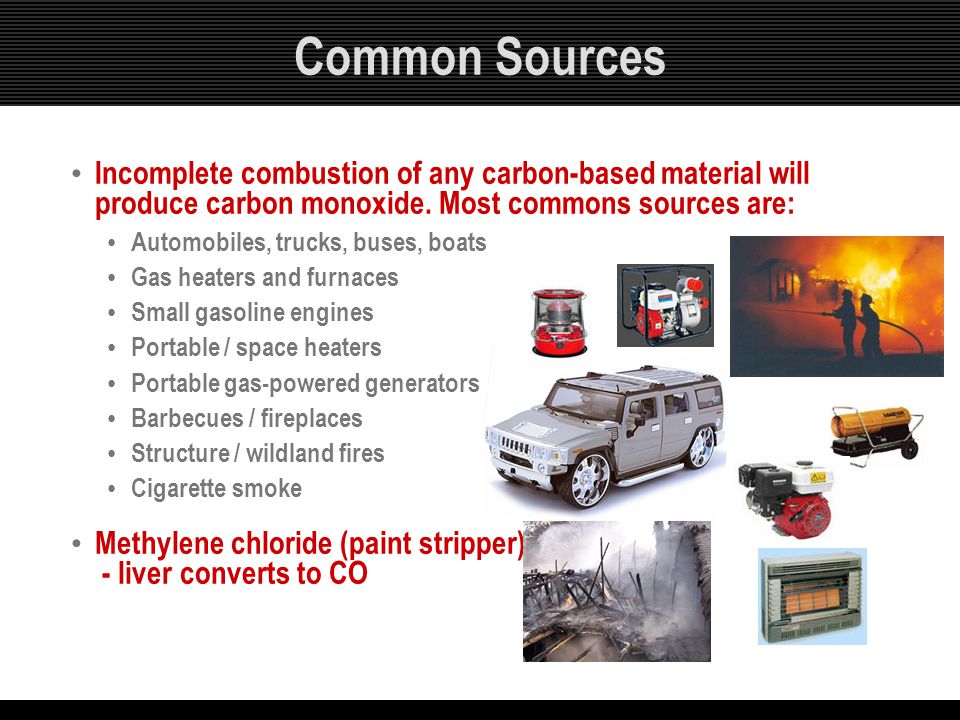 Common Sources

• Incomplete combustion of any carbon-based material will produce carbon monoxide. Most commons sources are:
  • Automobiles, trucks, buses, boats
  • Gas heaters and furnaces
  • Small gasoline engines
  • Portable / space heaters
  • Portable gas-powered generators
  • Barbecues / fireplaces
  • Structure / wildland fires
  • Cigarette smoke

• Methylene chloride (paint stripper) - liver converts to CO